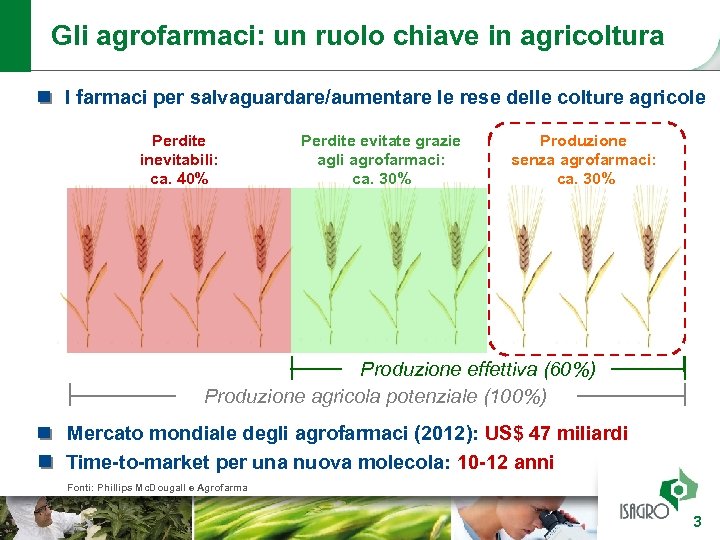 Gli agrofarmaci: un ruolo chiave in agricoltura

I farmaci per salvaguardare/aumentare le rese delle colture agricole

Perdite inevitabili: ca. 40%

Perdite evitate grazie agli agrofarmaci: ca. 30%

Produzione senza agrofarmaci: ca. 30%

Produzione effettiva (60%)

Produzione agricola potenziale (100%)

Mercato mondiale degli agrofarmaci (2012): US$ 47 miliardi

Time-to-market per una nuova molecola: 10-12 anni

Fonti: Phillips McDougall e Agrofarma

ISAGRO

3